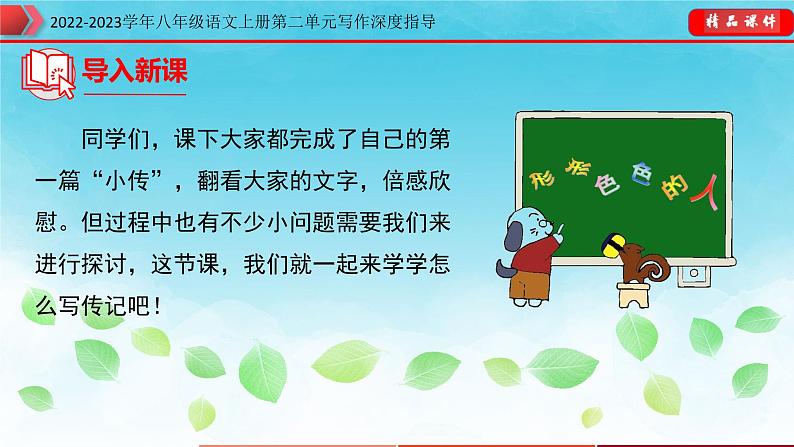 2022-2023学年八年级语文上册第二单元写作深度指导

精品课件

导入新课

同学们，课下大家都完成了自己的第一篇“小传”，翻看大家的文字，倍感欣慰。但过程中也有不少小问题需要我们来进行探讨，这节课，我们就一起来学学怎么写传记吧！

形形色色的人